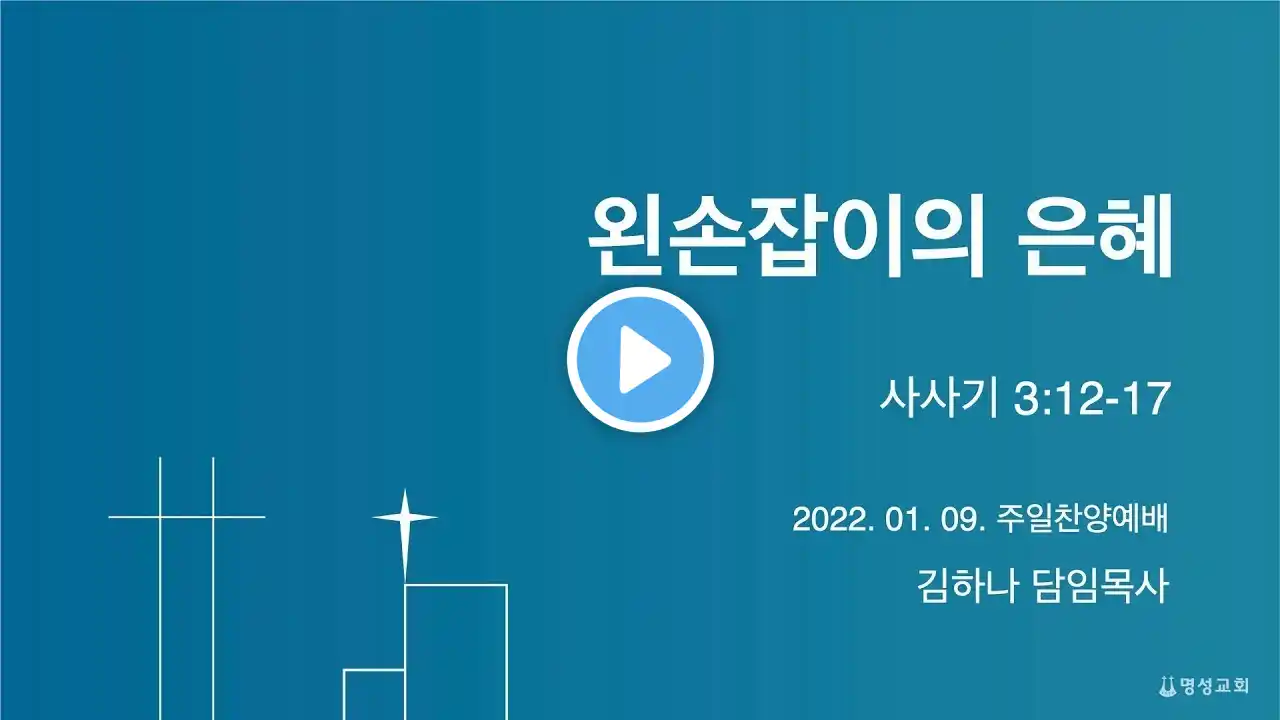 왼손잡이의 은혜

사사기 3:12-17

2022. 01. 09. 주일찬양예배

김하나 담임목사

명성교회